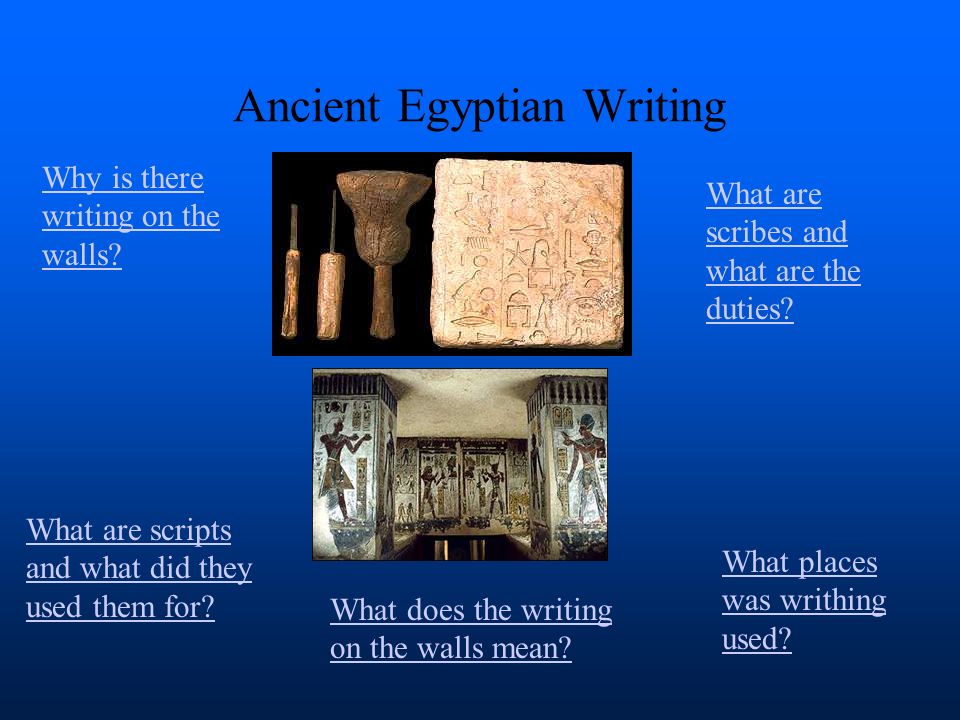 Ancient Egyptian Writing

Why is there writing on the walls?

What are scribes and what are the duties?

What are scripts and what did they used them for?

What does the writing on the walls mean?

What places was writhing used?